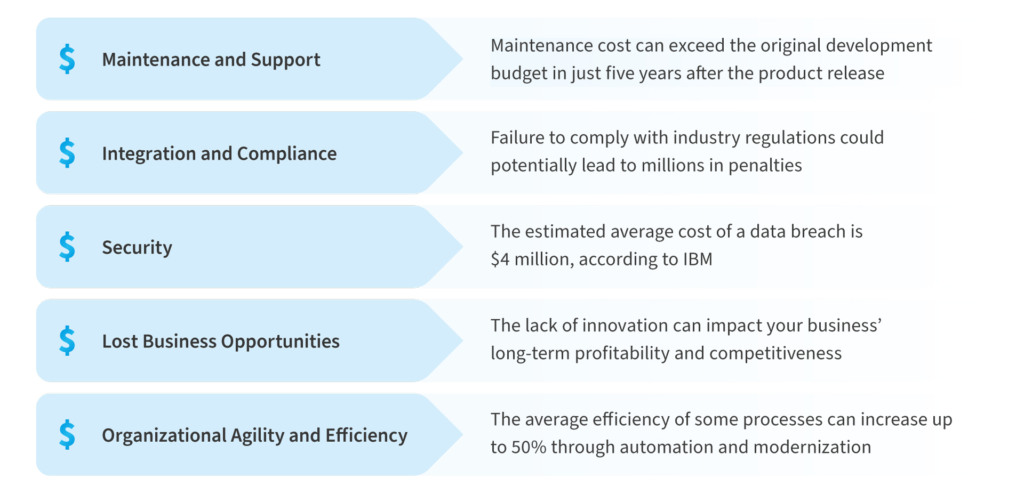 $ Maintenance and Support

Maintenance cost can exceed the original development budget in just five years after the product release

$ Integration and Compliance

Failure to comply with industry regulations could potentially lead to millions in penalties

$ Security

The estimated average cost of a data breach is \$4 million, according to IBM

$ Lost Business Opportunities

The lack of innovation can impact your business' long-term profitability and competitiveness

$ Organizational Agility and Efficiency

The average efficiency of some processes can increase up to 50% through automation and modernization